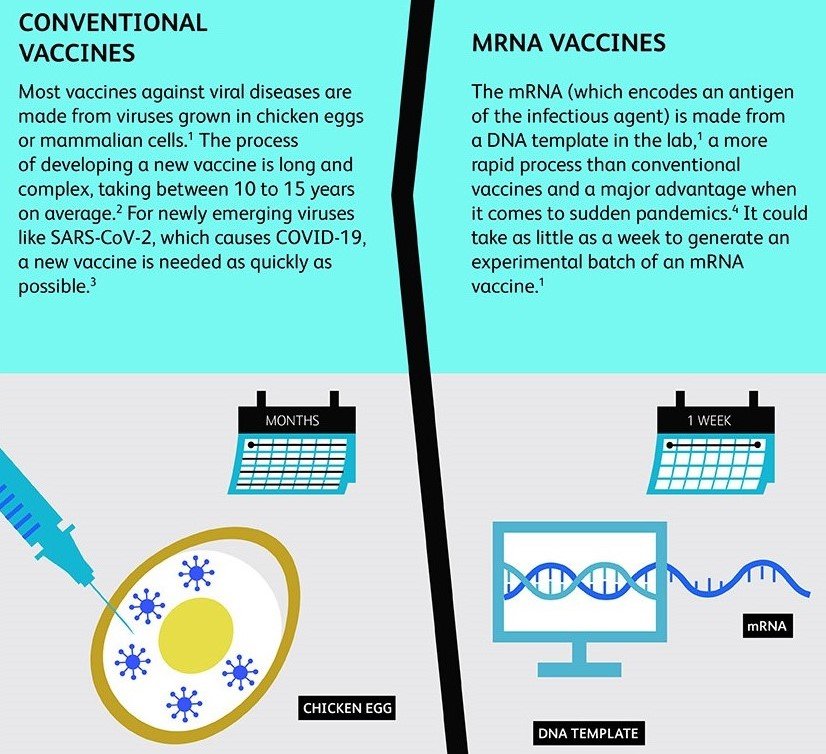 CONVENTIONAL VACCINES

Most vaccines against viral diseases are made from viruses grown in chicken eggs or mammalian cells.$^1$ The process of developing a new vaccine is long and complex, taking between 10 to 15 years on average.$^2$ For newly emerging viruses like SARS-CoV-2, which causes COVID-19, a new vaccine is needed as quickly as possible.$^3$

MONTHS

CHICKEN EGG

MRNA VACCINES

The mRNA (which encodes an antigen of the infectious agent) is made from a DNA template in the lab,$^1$ a more rapid process than conventional vaccines and a major advantage when it comes to sudden pandemics.$^4$ It could take as little as a week to generate an experimental batch of an mRNA vaccine.$^1$

1 WEEK

mRNA

DNA TEMPLATE